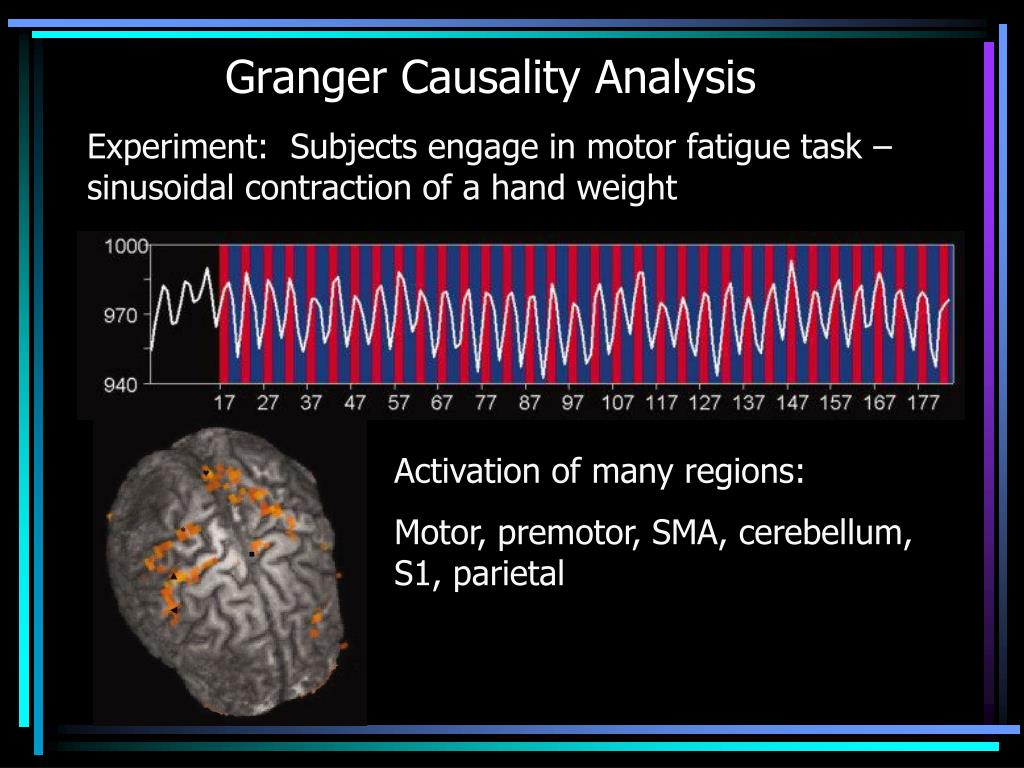 Granger Causality Analysis

Experiment: Subjects engage in motor fatigue task – sinusoidal contraction of a hand weight

1000
970
940
17 27 37 47 57 67 77 87 97 107 117 127 137 147 157 167 177

Activation of many regions:

Motor, premotor, SMA, cerebellum, S1, parietal